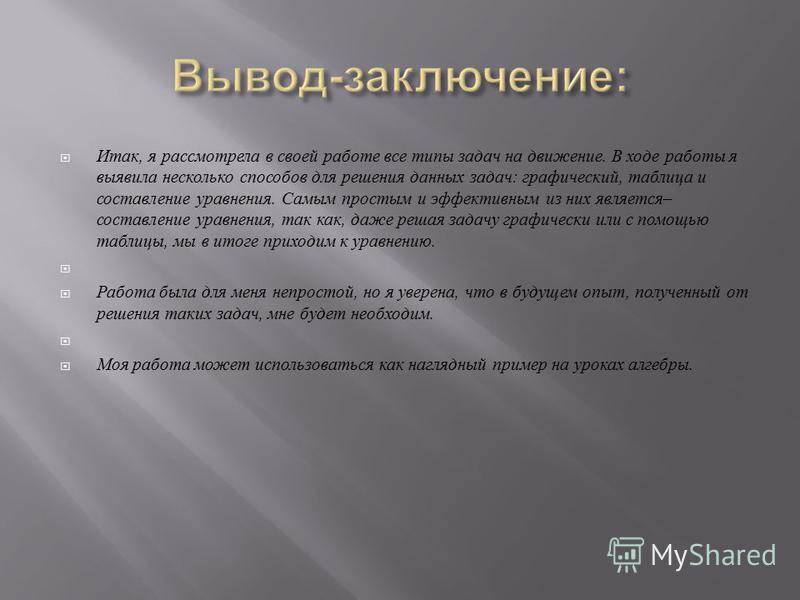 Вывод-заключение:

Итак, я рассмотрела в своей работе все типы задач на движение. В ходе работы я выявила несколько способов для решения данных задач: графический, таблица и составление уравнения. Самым простым и эффективным из них является– составление уравнения, так как, даже решая задачу графически или с помощью таблицы, мы в итоге приходим к уравнению.

Работа была для меня непростой, но я уверена, что в будущем опыт, полученный от решения таких задач, мне будет необходим.

Моя работа может использоваться как наглядный пример на уроках алгебры.

MyShared